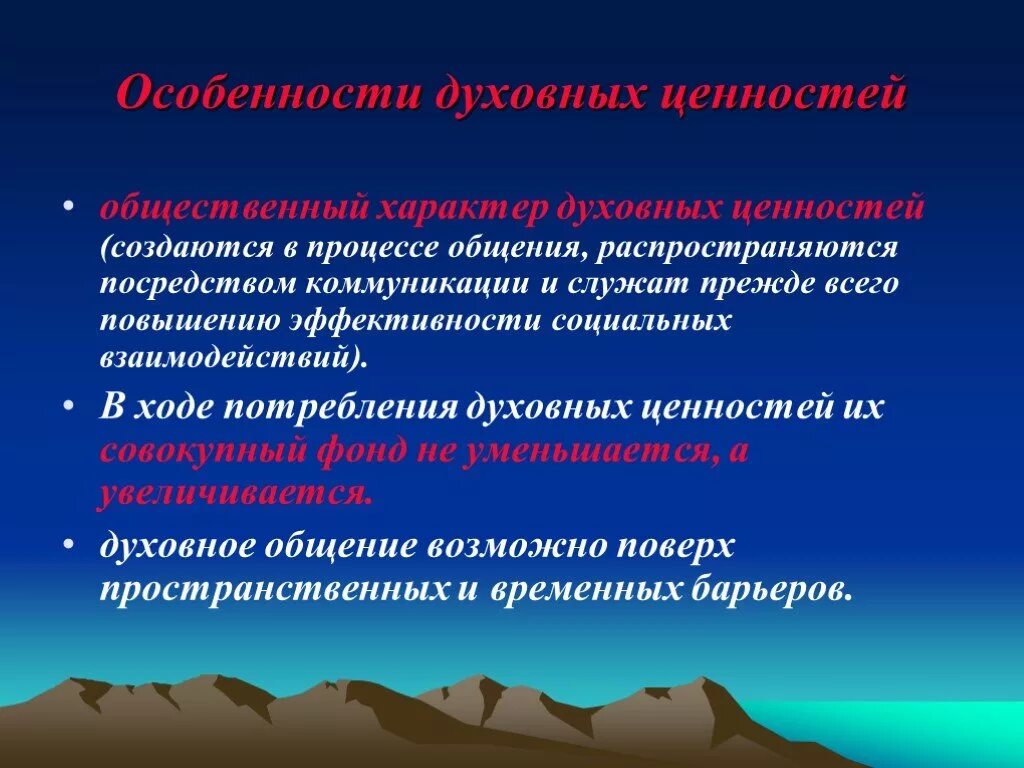 Особенности духовных ценностей

• общественный характер духовных ценностей (создаются в процессе общения, распространяются посредством коммуникации и служат прежде всего повышению эффективности социальных взаимодействий).
• В ходе потребления духовных ценностей их совокупный фонд не уменьшается, а увеличивается.
• духовное общение возможно поверх пространственных и временных барьеров.